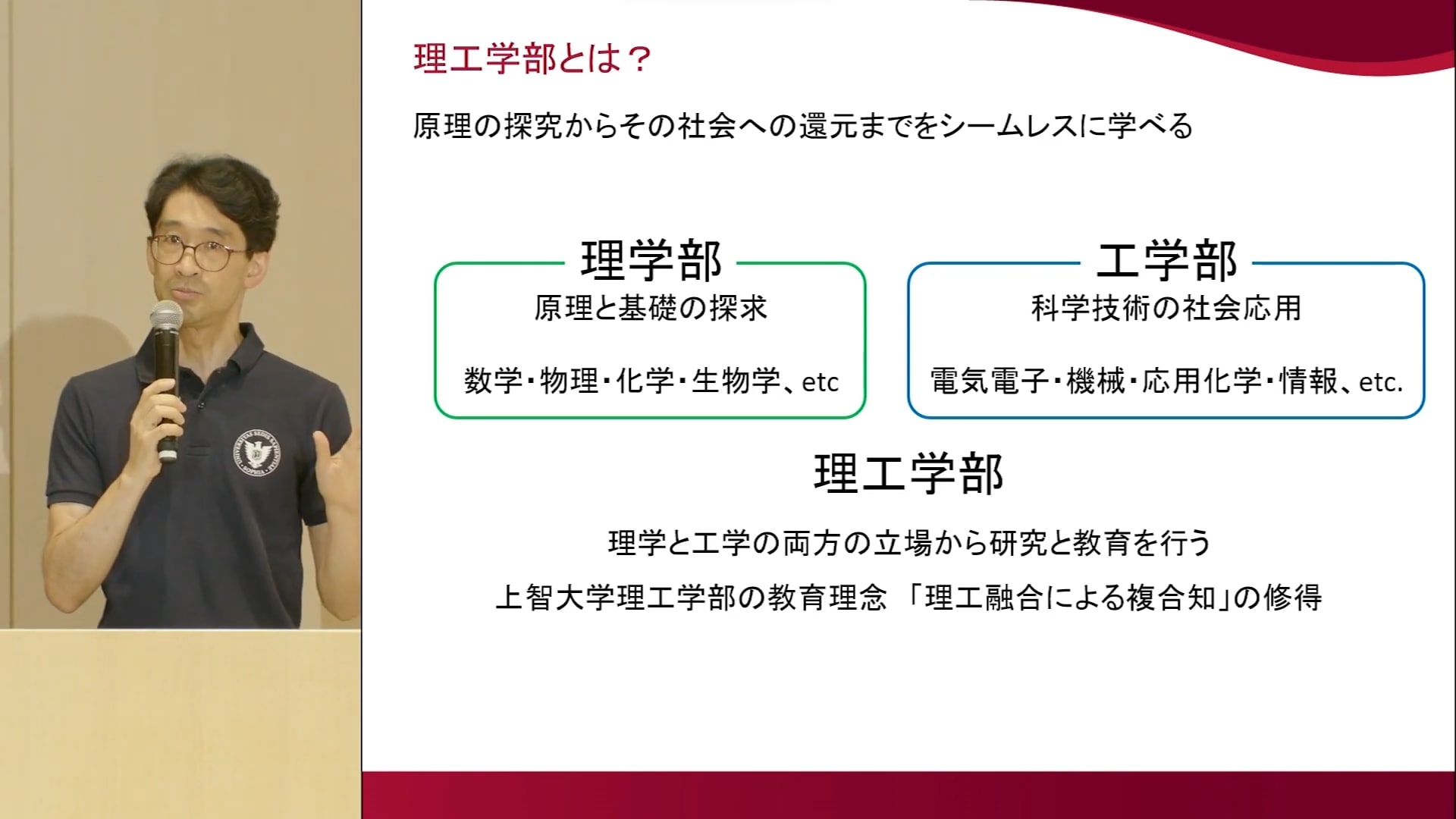 理工学部とは？

原理の探究からその社会への還元までをシームレスに学べる

理学部
原理と基礎の探求
数学・物理・化学・生物学、etc

工学部
科学技術の社会応用
電気電子・機械・応用化学・情報、etc.

理工学部

理学と工学の両方の立場から研究と教育を行う

上智大学理工学部の教育理念 「理工融合による複合知」の修得